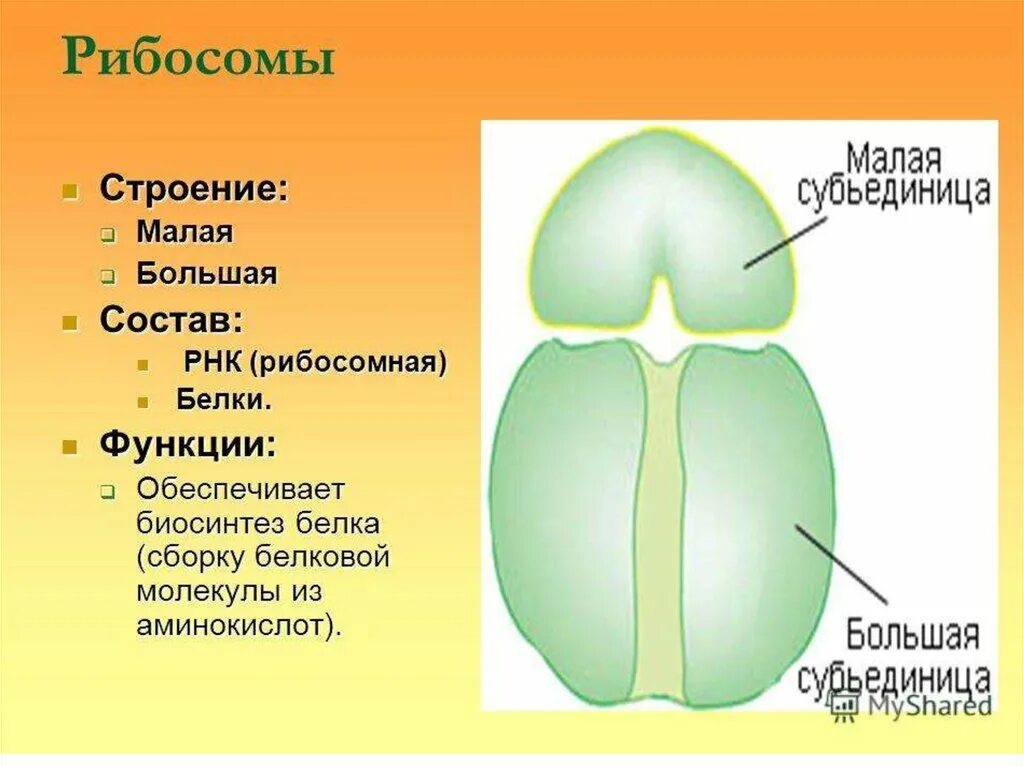 Рибосомы

Строение:
Малая
Большая
Состав:
РНК (рибосомная)
Белки.
Функции:
Обеспечивает биосинтез белка (сборку белковой молекулы из аминокислот).

Малая субьединица

Большая субьединица

MyShared